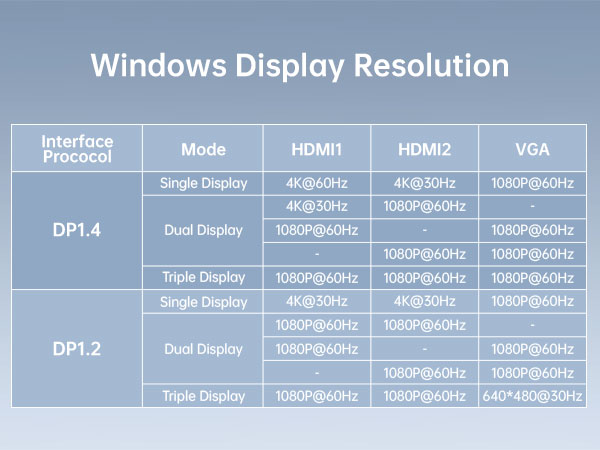 Windows Display Resolution

| Interface Prococol | Mode | HDMI1 | HDMI2 | VGA |
|---|---|---|---|---|
| DP1.4 | Single Display | 4K@60Hz | 4K@30Hz | 1080P@60Hz |
| | Dual Display | 4K@30Hz | 1080P@60Hz | - |
| | | 1080P@60Hz | - | 1080P@60Hz |
| | | - | 1080P@60Hz | 1080P@60Hz |
| | Triple Display | 1080P@60Hz | 1080P@60Hz | 1080P@60Hz |
| DP1.2 | Single Display | 4K@30Hz | 4K@30Hz | 1080P@60Hz |
| | Dual Display | 1080P@60Hz | 1080P@60Hz | - |
| | | 1080P@60Hz | - | 1080P@60Hz |
| | | - | 1080P@60Hz | 1080P@60Hz |
| | Triple Display | 1080P@60Hz | 1080P@60Hz | 640*480@30Hz |